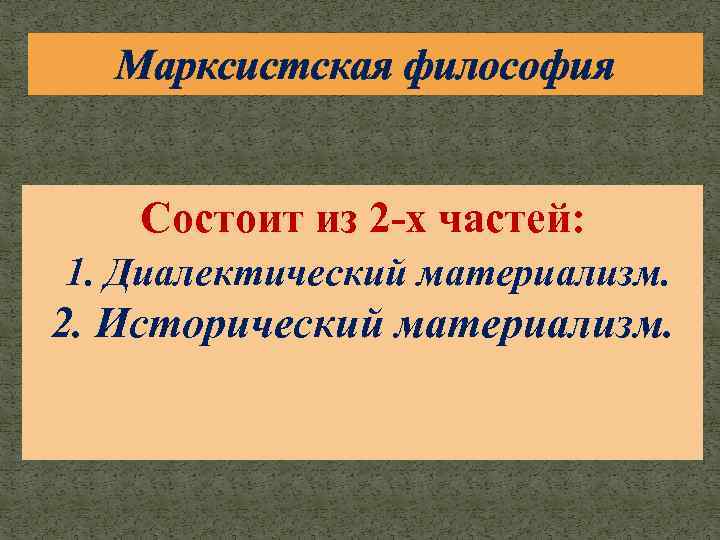 Марксистская философия

Состоит из 2-х частей:
1. Диалектический материализм.
2. Исторический материализм.